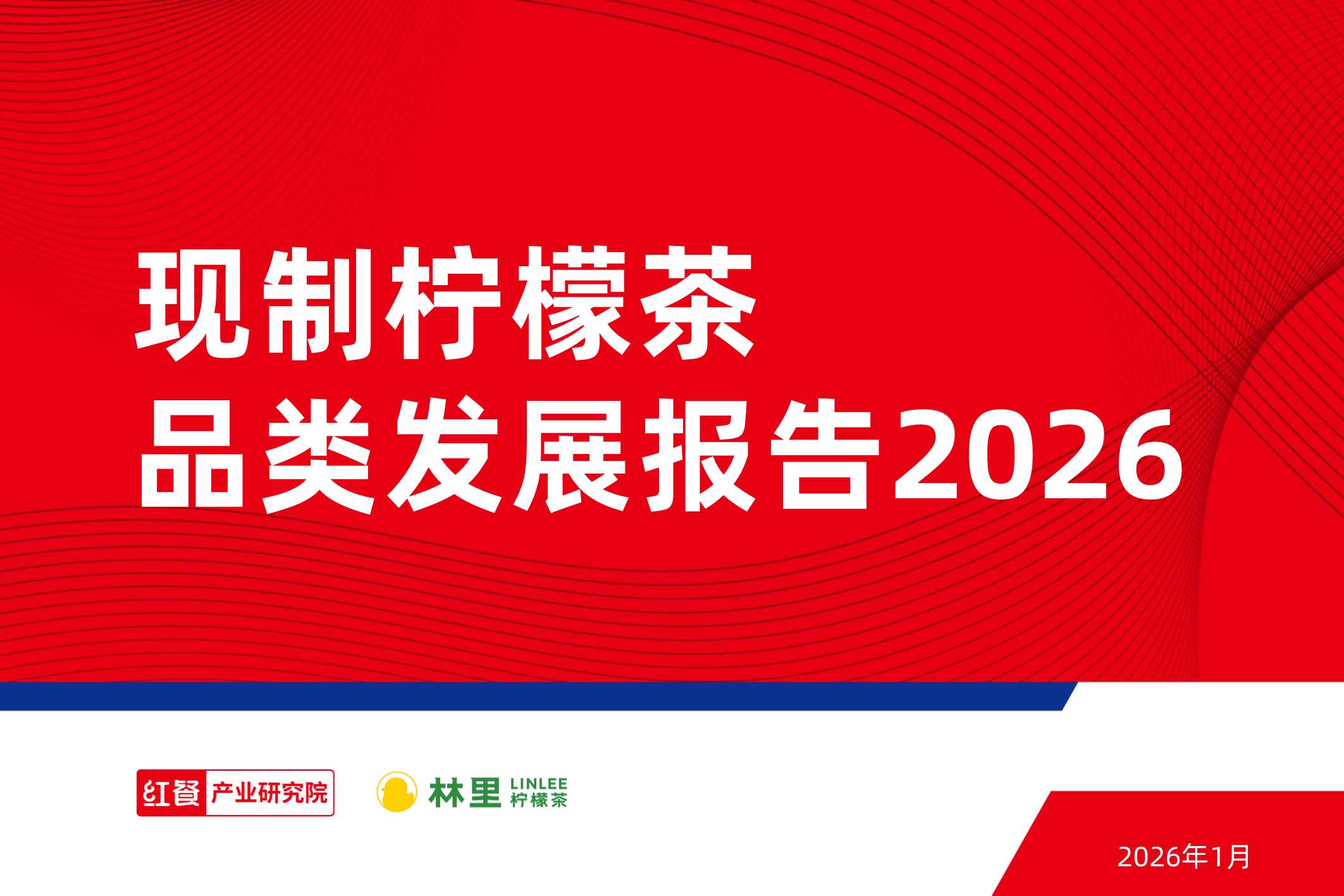 现制柠檬茶
品类发展报告2026

红餐 产业研究院

林里 LINLEE 柠檬茶

2026年1月